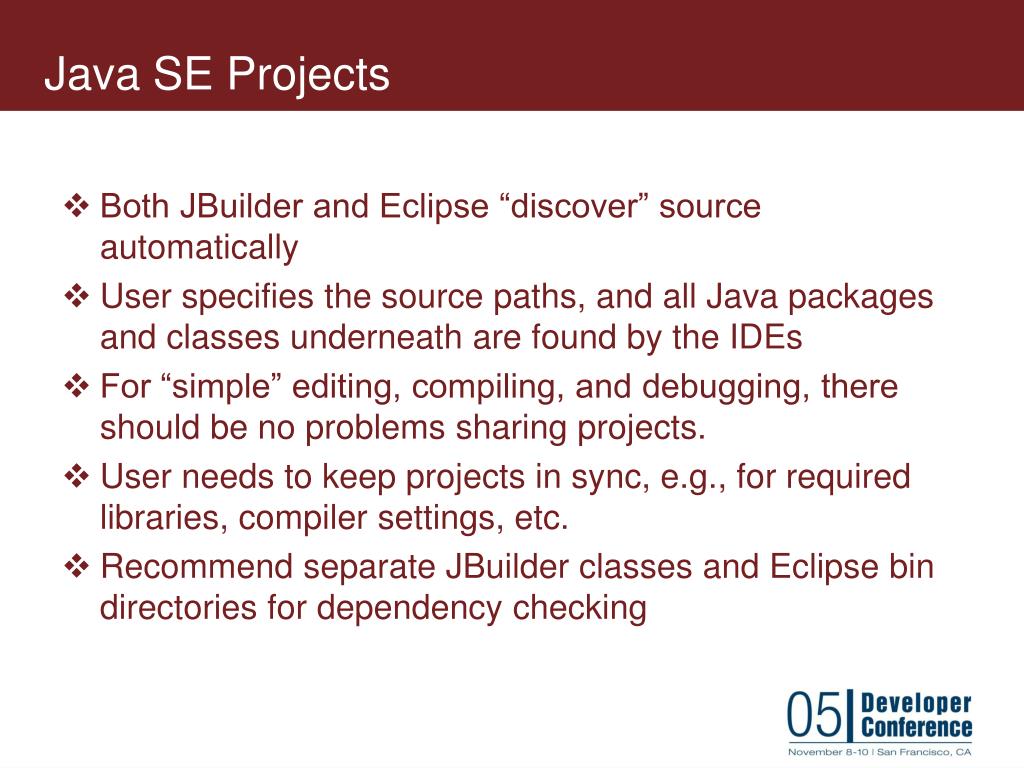 Java SE Projects

❖ Both JBuilder and Eclipse “discover” source automatically

❖ User specifies the source paths, and all Java packages and classes underneath are found by the IDEs

❖ For “simple” editing, compiling, and debugging, there should be no problems sharing projects.

❖ User needs to keep projects in sync, e.g., for required libraries, compiler settings, etc.

❖ Recommend separate JBuilder classes and Eclipse bin directories for dependency checking

05 Developer Conference
November 8-10 | San Francisco, CA